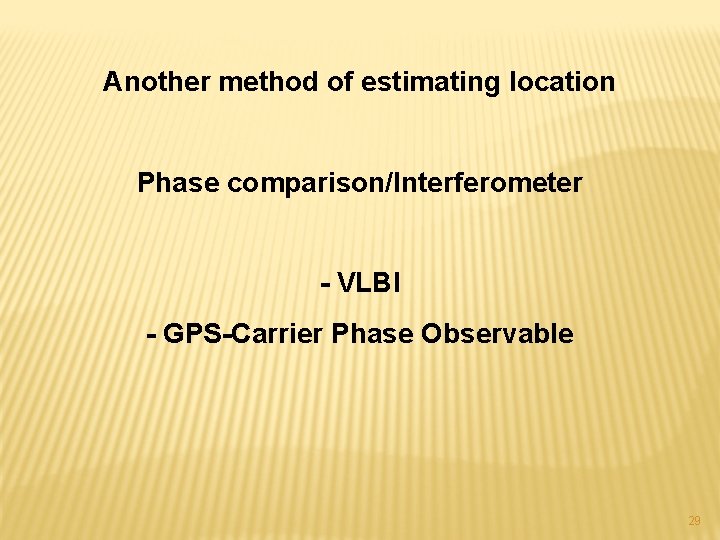 Another method of estimating location

Phase comparison/Interferometer

- VLBI

- GPS-Carrier Phase Observable

29